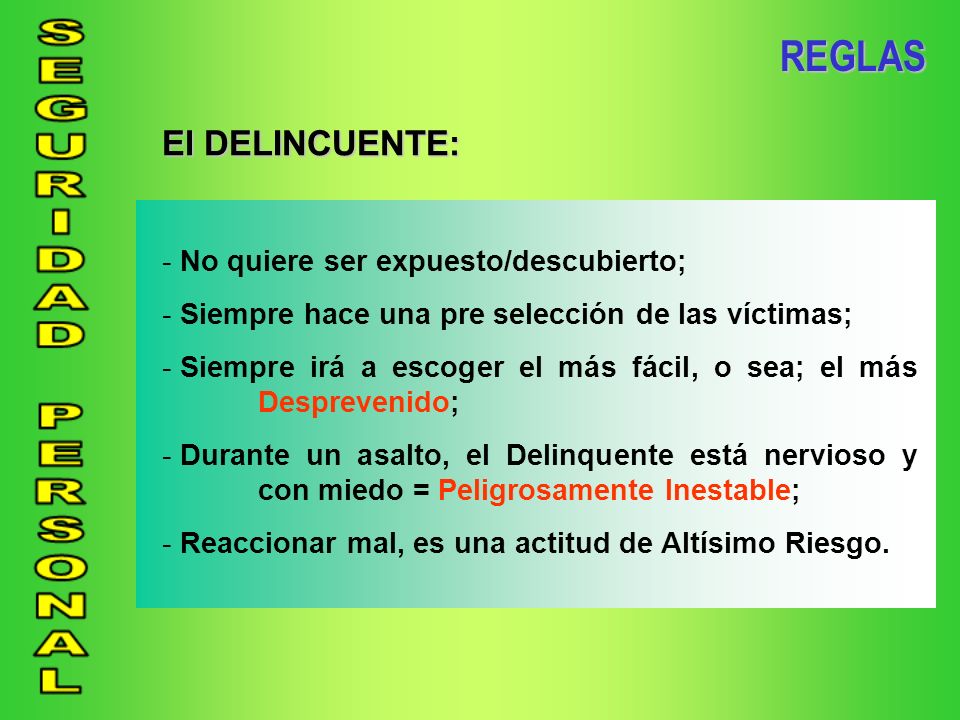 SEGURIDAD PERSONAL

REGLAS

El DELINCUENTE:

- No quiere ser expuesto/descubierto;
- Siempre hace una pre selección de las víctimas;
- Siempre irá a escoger el más fácil, o sea; el más Desprevenido;
- Durante un asalto, el Delinquente está nervioso y con miedo = Peligrosamente Inestable;
- Reaccionar mal, es una actitud de Altísimo Riesgo.